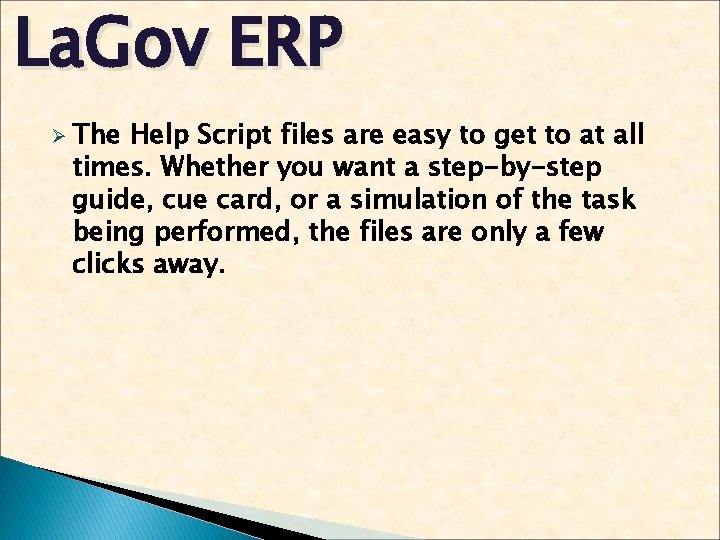 LaGov ERP

➢ The Help Script files are easy to get to at all times. Whether you want a step-by-step guide, cue card, or a simulation of the task being performed, the files are only a few clicks away.